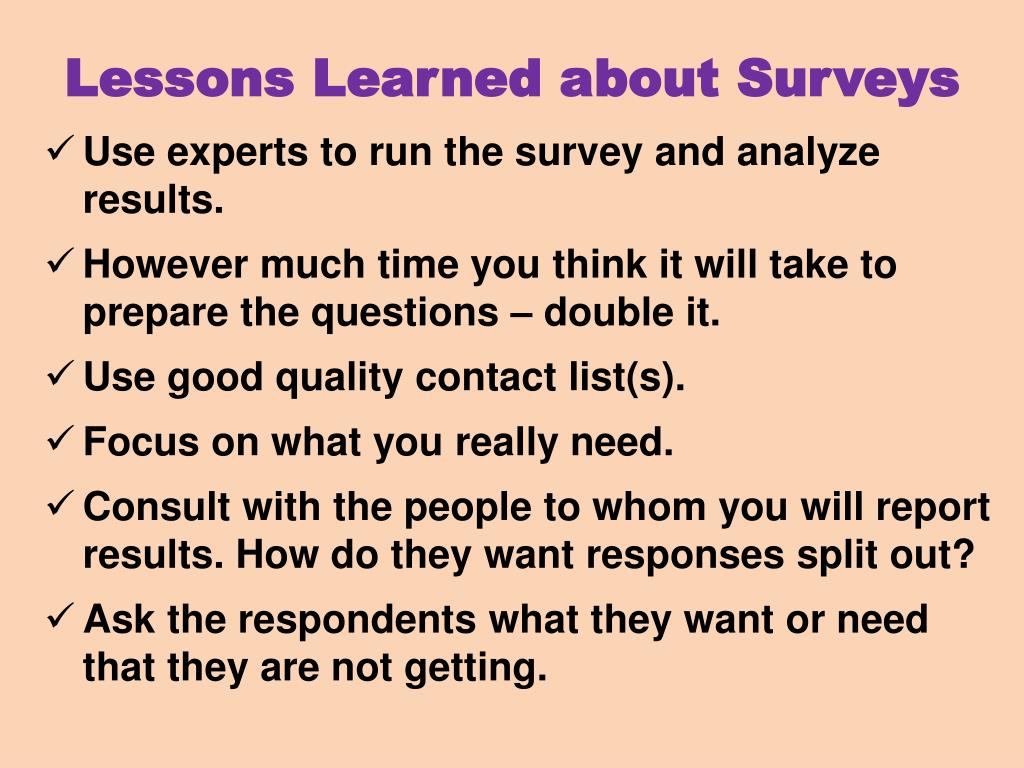 Lessons Learned about Surveys

✓ Use experts to run the survey and analyze results.

✓ However much time you think it will take to prepare the questions – double it.

✓ Use good quality contact list(s).

✓ Focus on what you really need.

✓ Consult with the people to whom you will report results. How do they want responses split out?

✓ Ask the respondents what they want or need that they are not getting.